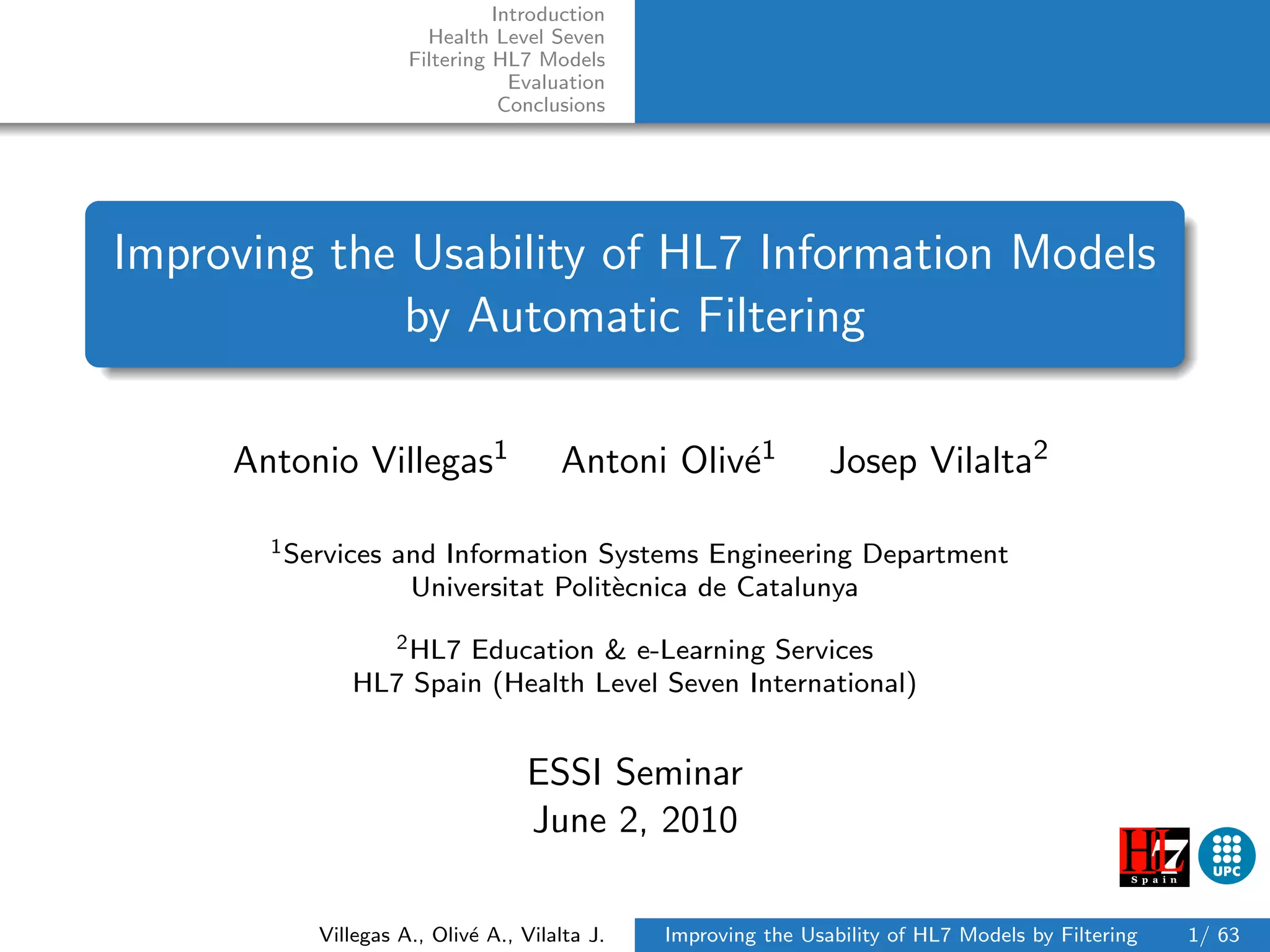 Introduction
Health Level Seven
Filtering HL7 Models
Evaluation
Conclusions

Improving the Usability of HL7 Information Models by Automatic Filtering

Antonio Villegas$^1$ Antoni Olivé$^1$ Josep Vilalta$^2$

$^1$Services and Information Systems Engineering Department
Universitat Politècnica de Catalunya

$^2$HL7 Education & e-Learning Services
HL7 Spain (Health Level Seven International)

ESSI Seminar
June 2, 2010

HL7 Spain

UPC

Villegas A., Olivé A., Vilalta J.

Improving the Usability of HL7 Models by Filtering 1/ 63